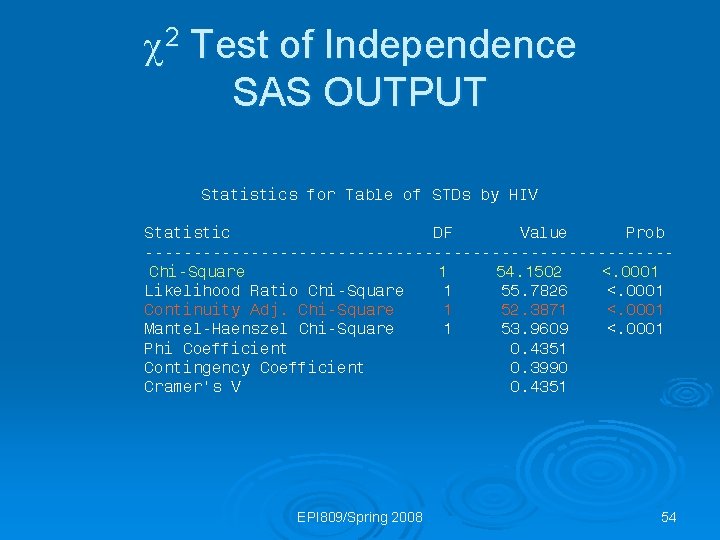 $\chi^2$ Test of Independence
SAS OUTPUT

Statistics for Table of STDs by HIV

| Statistic | DF | Value | Prob |
|---|---|---|---|
| Chi-Square | 1 | 54.1502 | <.0001 |
| Likelihood Ratio Chi-Square | 1 | 55.7826 | <.0001 |
| Continuity Adj. Chi-Square | 1 | 52.3871 | <.0001 |
| Mantel-Haenszel Chi-Square | 1 | 53.9609 | <.0001 |
| Phi Coefficient | | 0.4351 | |
| Contingency Coefficient | | 0.3990 | |
| Cramer's V | | 0.4351 | |

EPI809/Spring 2008

54